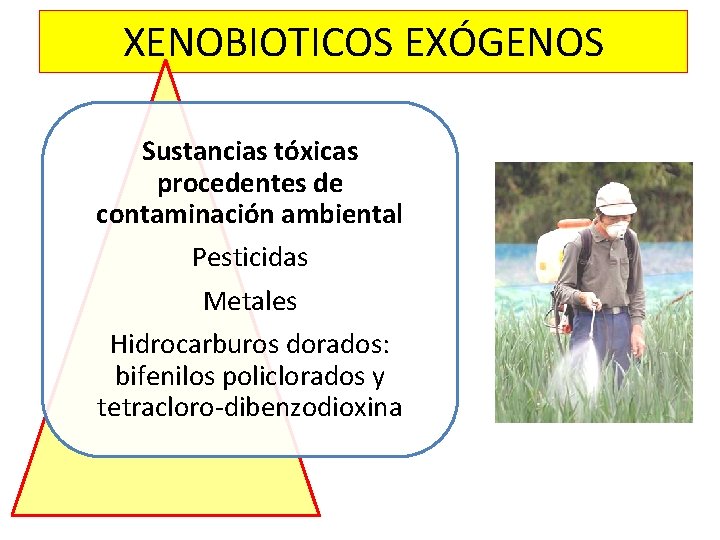 XENOBIOTICOS EXÓGENOS

Sustancias tóxicas procedentes de contaminación ambiental

Pesticidas

Metales

Hidrocarburos dorados: bifenilos policlorados y tetracloro-dibenzodioxina